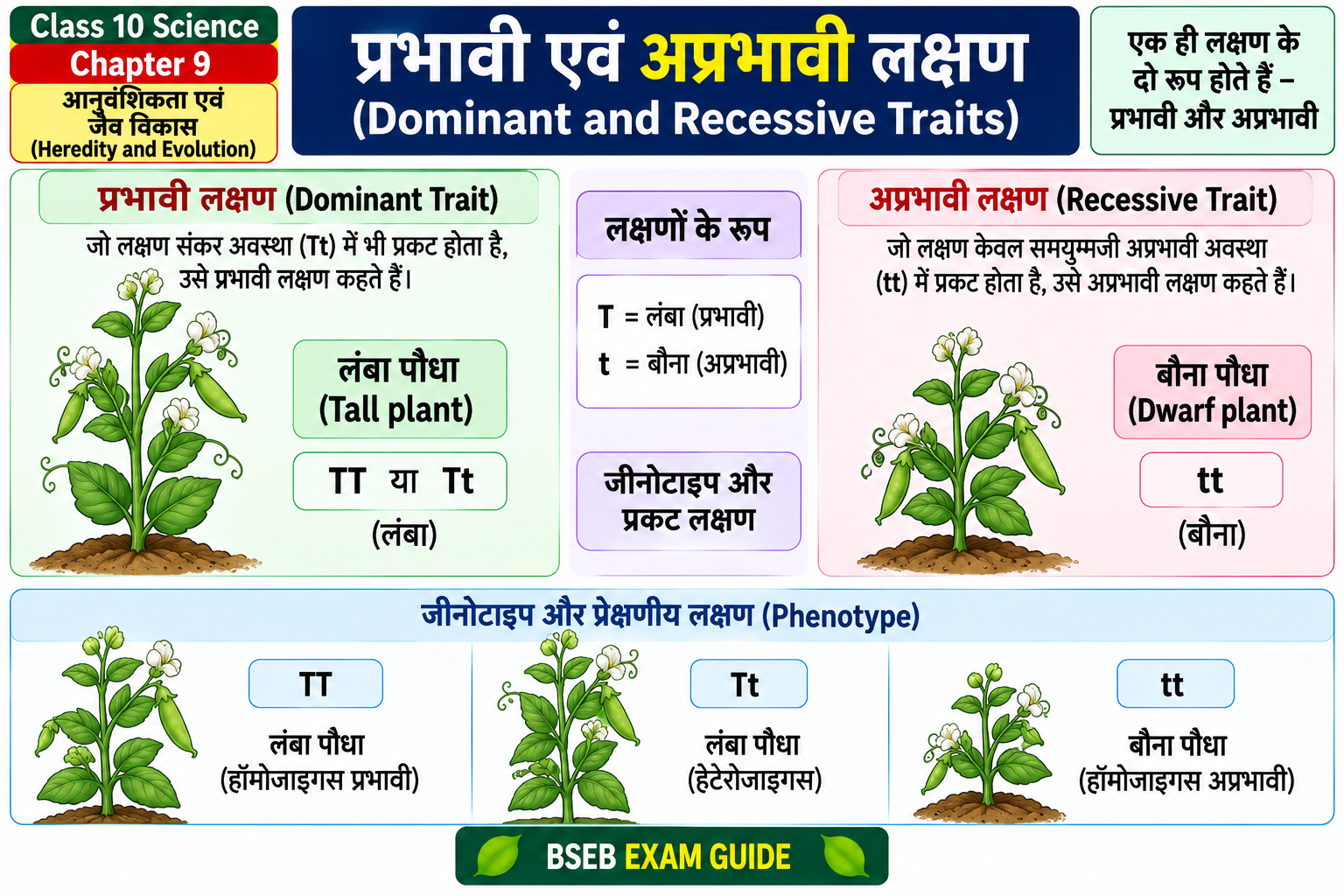 Class 10 Science
Chapter 9
आनुवंशिकता एवं जैव विकास
(Heredity and Evolution)

प्रभावी एवं अप्रभावी लक्षण
(Dominant and Recessive Traits)

एक ही लक्षण के दो रूप होते हैं – प्रभावी और अप्रभावी

प्रभावी लक्षण (Dominant Trait)
जो लक्षण संकर अवस्था (Tt) में भी प्रकट होता है, उसे प्रभावी लक्षण कहते हैं।

लंबा पौधा
(Tall plant)
TT या Tt
(लंबा)

लक्षणों के रूप
T = लंबा (प्रभावी)
t = बौना (अप्रभावी)

जीनोटाइप और प्रकट लक्षण

अप्रभावी लक्षण (Recessive Trait)
जो लक्षण केवल समयुग्मजी अप्रभावी अवस्था (tt) में प्रकट होता है, उसे अप्रभावी लक्षण कहते हैं।

बौना पौधा
(Dwarf plant)
tt
(बौना)

जीनोटाइप और प्रेक्षणीय लक्षण (Phenotype)

TT
लंबा पौधा
(हॉमोजाइगस प्रभावी)

Tt
लंबा पौधा
(हेटेरोजाइगस)

tt
बौना पौधा
(हॉमोजाइगस अप्रभावी)

BSEB EXAM GUIDE